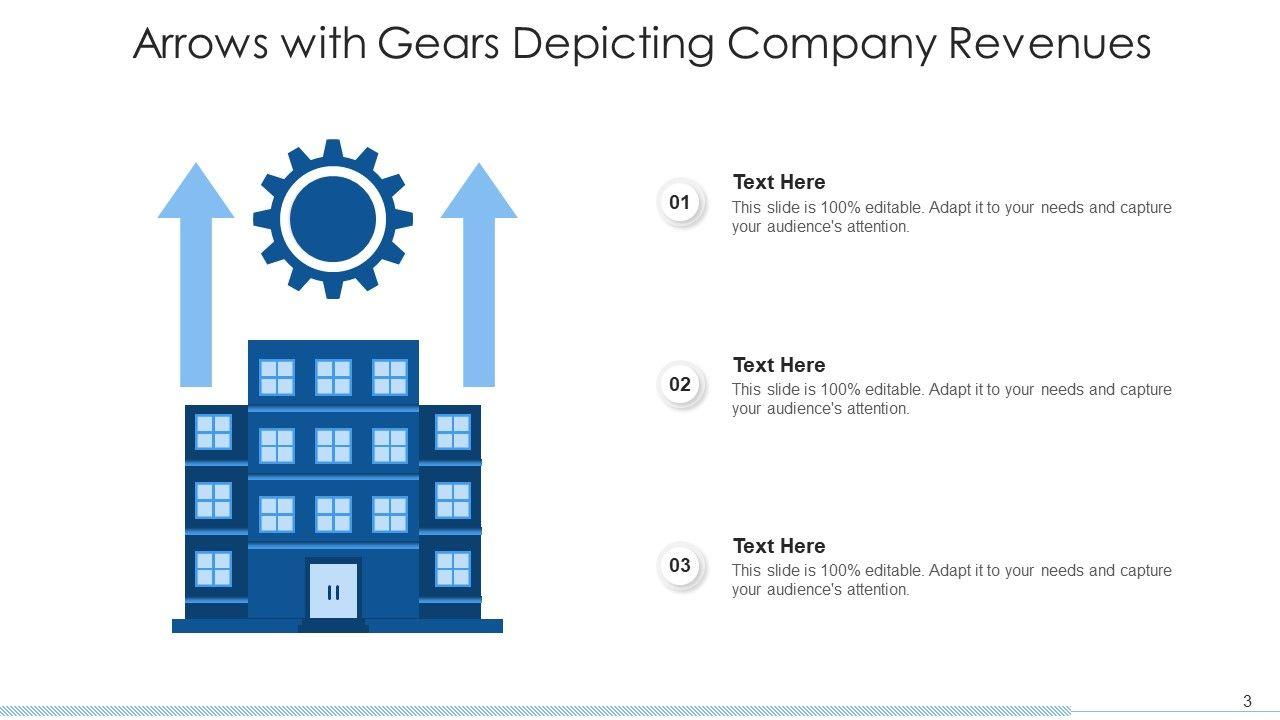 Arrows with Gears Depicting Company Revenues

01

Text Here
This slide is 100% editable. Adapt it to your needs and capture your audience's attention.

02

Text Here
This slide is 100% editable. Adapt it to your needs and capture your audience's attention.

03

Text Here
This slide is 100% editable. Adapt it to your needs and capture your audience's attention.

3